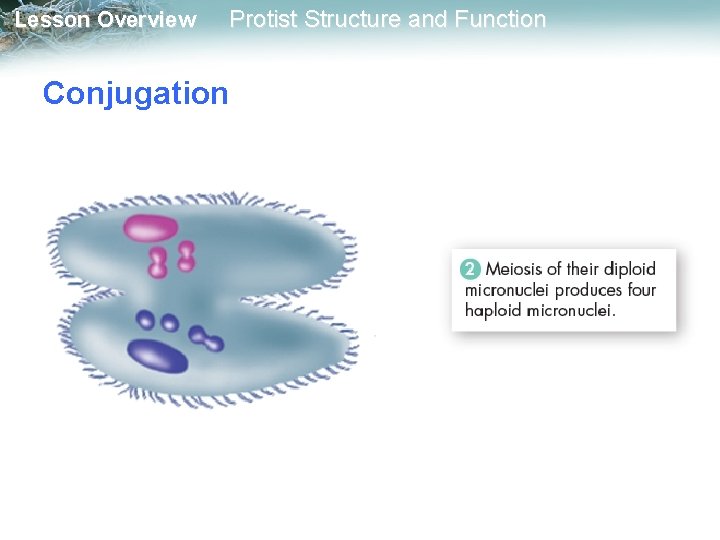 Lesson Overview Protist Structure and Function

Conjugation

2 Meiosis of their diploid micronuclei produces four haploid micronuclei.